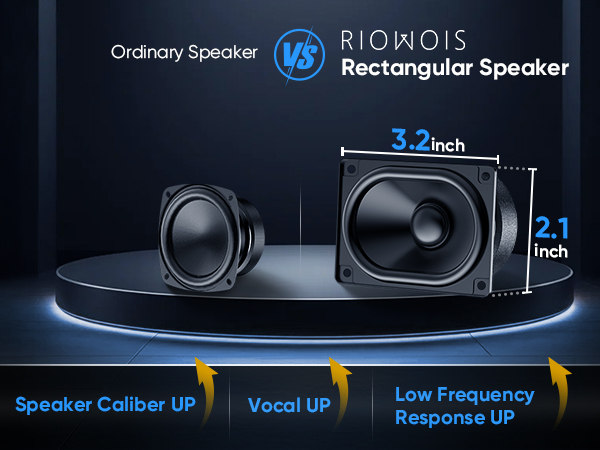 Ordinary Speaker

VS

RIOWOIS
Rectangular Speaker

3.2inch

2.1 inch

Speaker Caliber UP

Vocal UP

Low Frequency Response UP